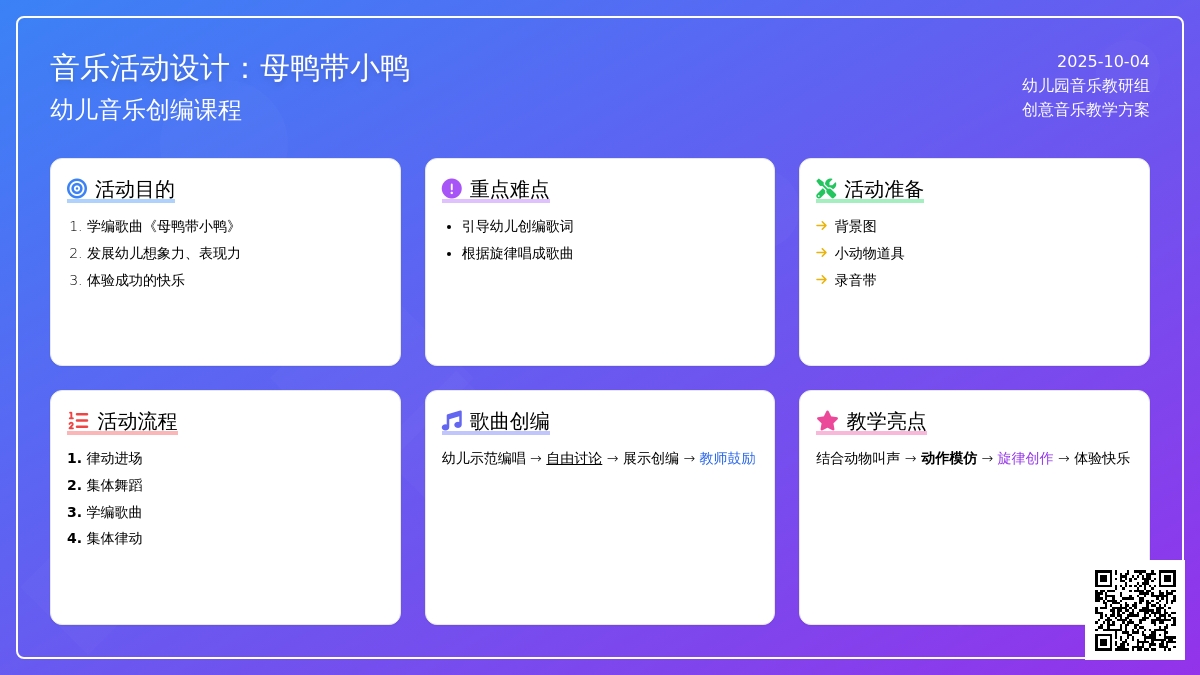 音乐活动设计：母鸭带小鸭
幼儿音乐创编课程

2025-10-04
幼儿园音乐教研组
创意音乐教学方案

活动目的
1. 学编歌曲《母鸭带小鸭》
2. 发展幼儿想象力、表现力
3. 体验成功的快乐

重点难点
• 引导幼儿创编歌词
• 根据旋律唱成歌曲

活动准备
→ 背景图
→ 小动物道具
→ 录音带

活动流程
1. 律动进场
2. 集体舞蹈
3. 学编歌曲
4. 集体律动

歌曲创编
幼儿示范编唱 → 自由讨论 → 展示创编 → 教师鼓励

教学亮点
结合动物叫声 → 动作模仿 → 旋律创作 → 体验快乐